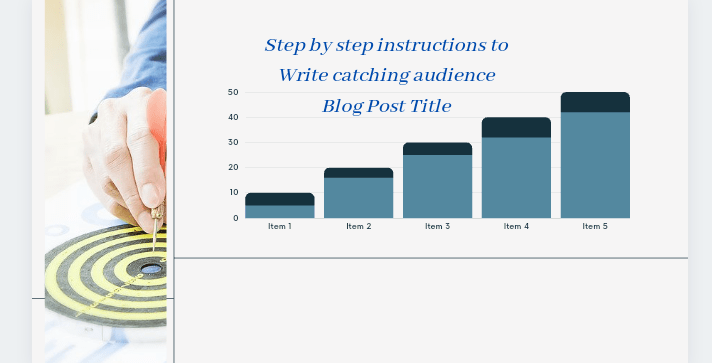 Step by step instructions to
Write catching audience
Blog Post Title

50
40
30
20
10
0

Item 1
Item 2
Item 3
Item 4
Item 5